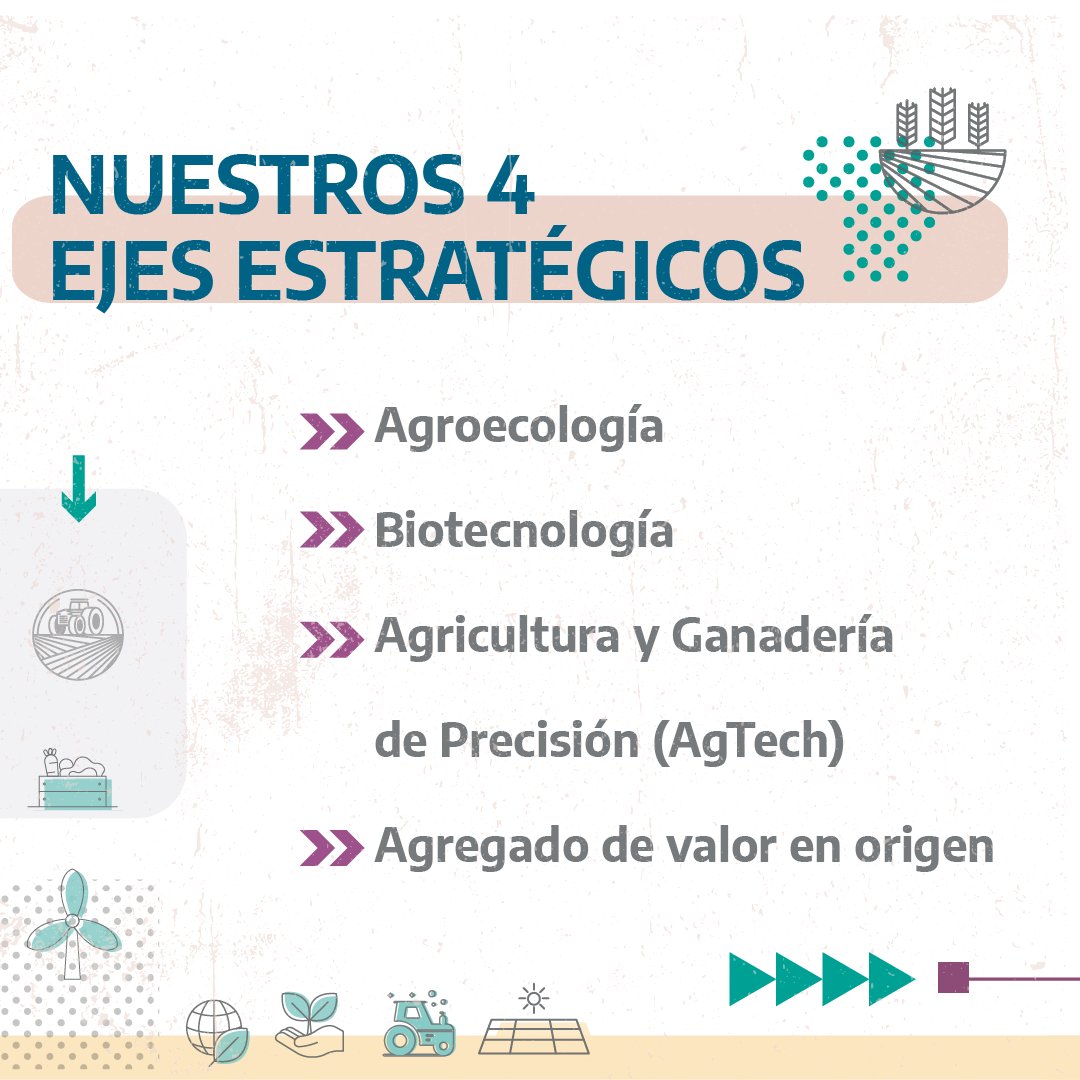 NUESTROS 4
EJES ESTRATÉGICOS

Agroecología

Biotecnología

Agricultura y Ganadería de Precisión (AgTech)

Agregado de valor en origen